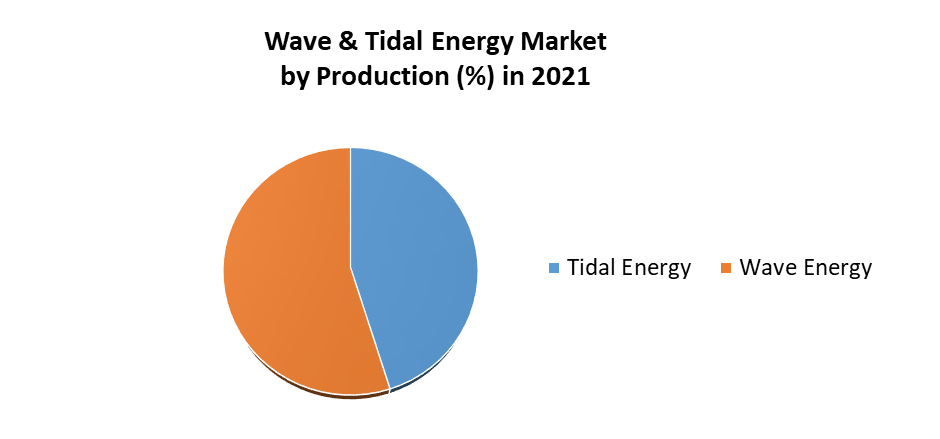 Wave & Tidal Energy Market by Production (%) in 2021

Tidal Energy
Wave Energy